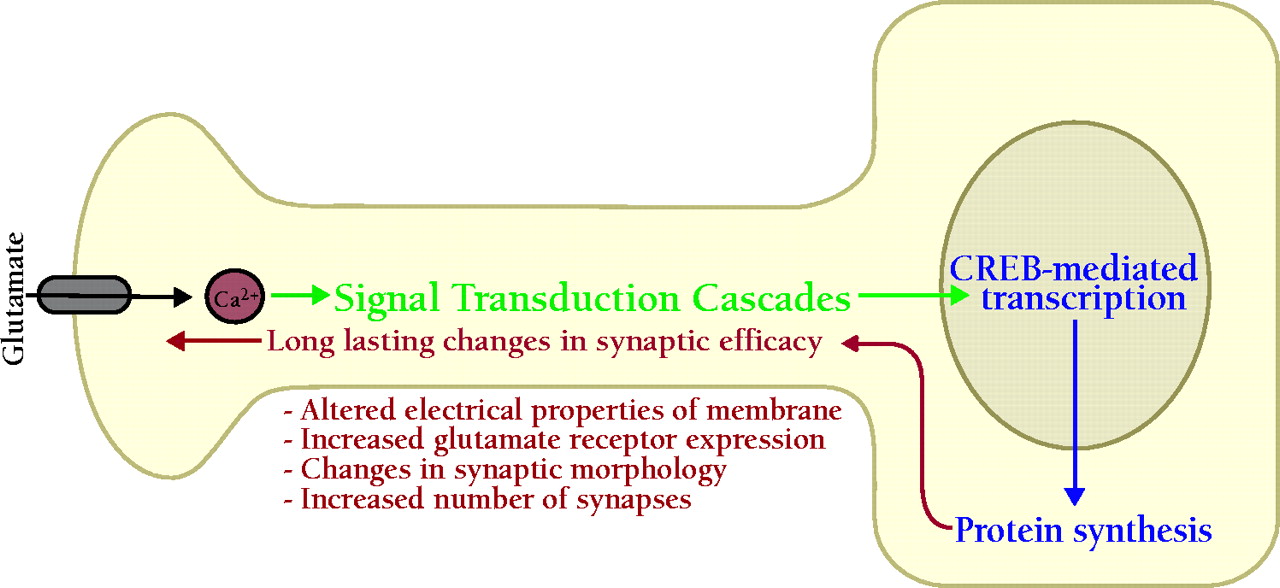 Glutamate

$Ca^{2+}$

Signal Transduction Cascades

CREB-mediated transcription

Long lasting changes in synaptic efficacy

- Altered electrical properties of membrane
- Increased glutamate receptor expression
- Changes in synaptic morphology
- Increased number of synapses

Protein synthesis